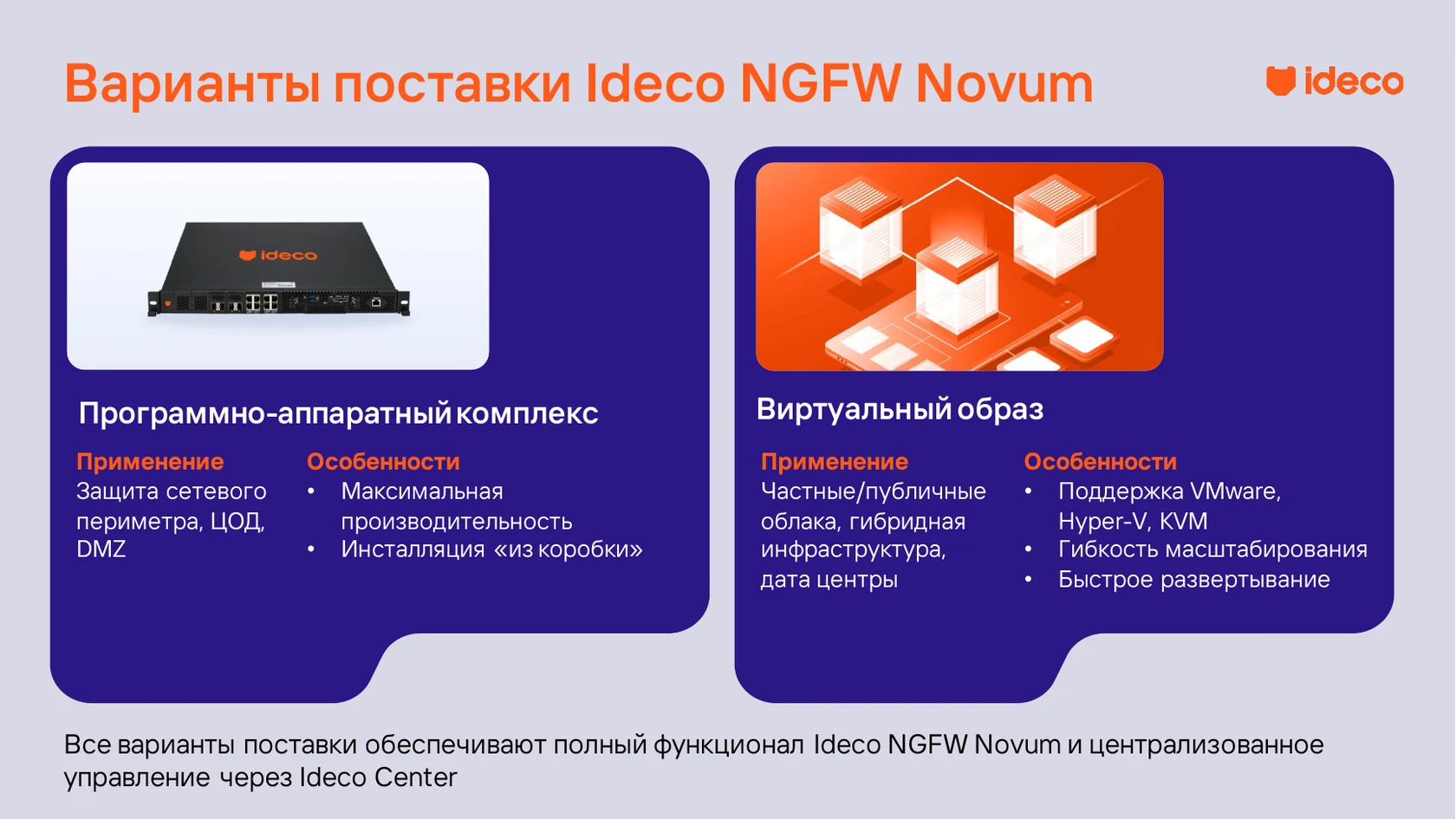 Варианты поставки Ideco NGFW Novum

ideco

ideco

Программно-аппаратный комплекс

Применение
Защита сетевого периметра, ЦОД, DMZ

Особенности
• Максимальная производительность
• Инсталляция «из коробки»

Виртуальный образ

Применение
Частные/публичные облака, гибридная инфраструктура, дата центры

Особенности
• Поддержка VMware, Hyper-V, KVM
• Гибкость масштабирования
• Быстрое развертывание

Все варианты поставки обеспечивают полный функционал Ideco NGFW Novum и централизованное управление через Ideco Center